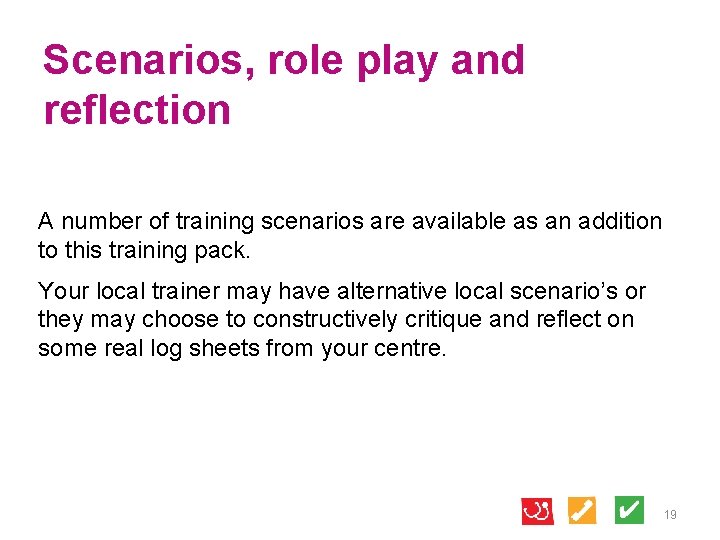 Scenarios, role play and reflection

A number of training scenarios are available as an addition to this training pack.

Your local trainer may have alternative local scenario's or they may choose to constructively critique and reflect on some real log sheets from your centre.

19